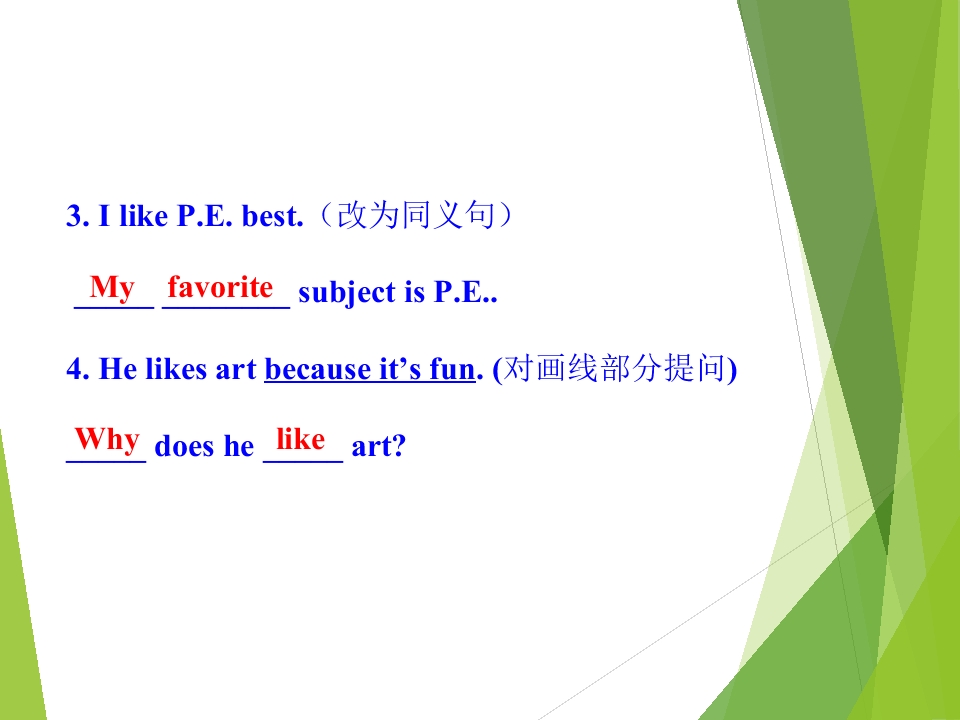 3. I like P.E. best.（改为同义句）

My favorite subject is P.E..

4. He likes art because it's fun. (对画线部分提问)

Why does he like art?